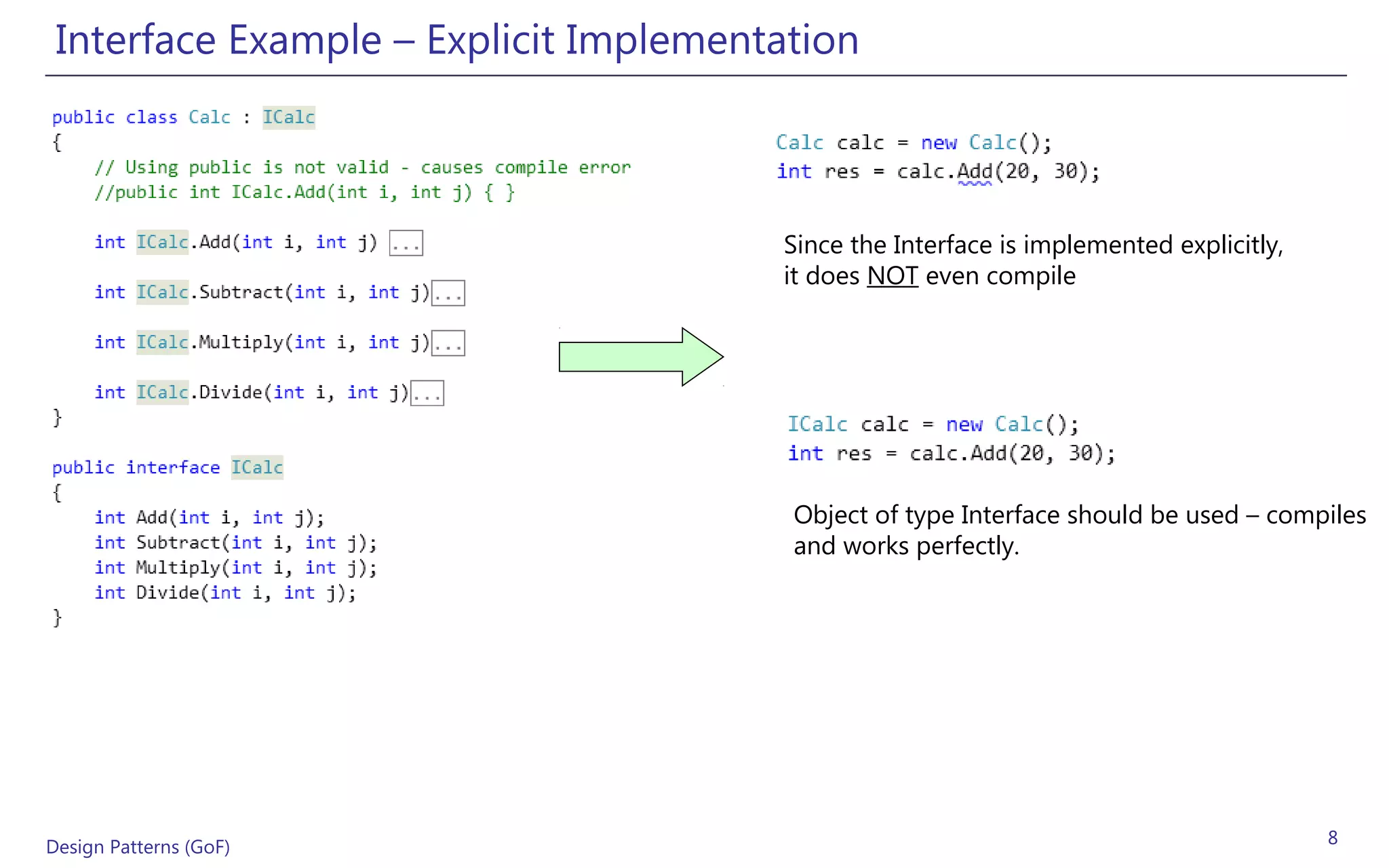 Interface Example – Explicit Implementation

public class Calc : ICalc
{
    // Using public is not valid - causes compile error
    //public int ICalc.Add(int i, int j) { }

    int ICalc.Add(int i, int j) ...

    int ICalc.Subtract(int i, int j)...

    int ICalc.Multiply(int i, int j)...

    int ICalc.Divide(int i, int j)...
}

public interface ICalc
{
    int Add(int i, int j);
    int Subtract(int i, int j);
    int Multiply(int i, int j);
    int Divide(int i, int j);
}

Calc calc = new Calc();
int res = calc.Add(20, 30);

Since the Interface is implemented explicitly, it does NOT even compile

ICalc calc = new Calc();
int res = calc.Add(20, 30);

Object of type Interface should be used – compiles and works perfectly.

Design Patterns (GoF)

8